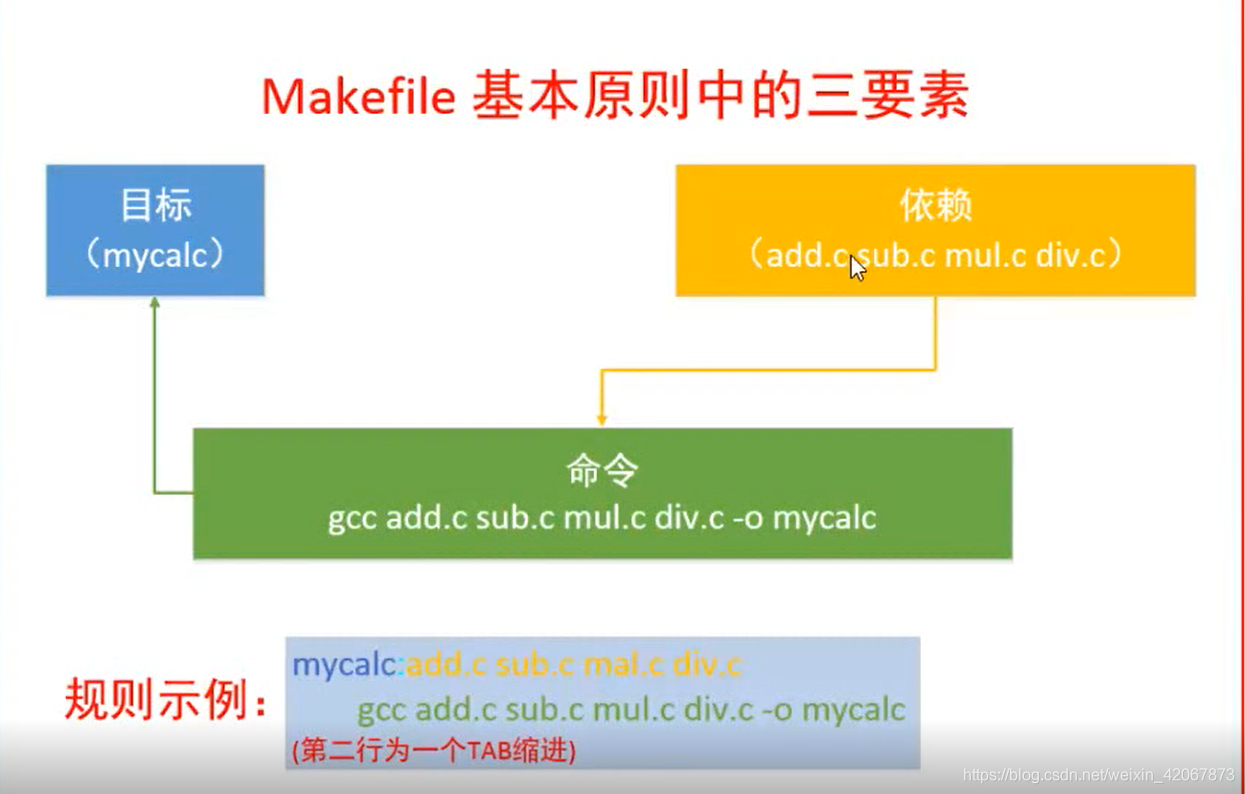 Makefile 基本原则中的三要素

目标
（mycalc）

依赖
（add.c sub.c mul.c div.c）

命令
gcc add.c sub.c mul.c div.c -o mycalc

规则示例：

mycalc:add.c sub.c mal.c div.c
gcc add.c sub.c mul.c div.c -o mycalc
(第二行为一个TAB缩进)

https://blog.csdn.net/weixin_42067873